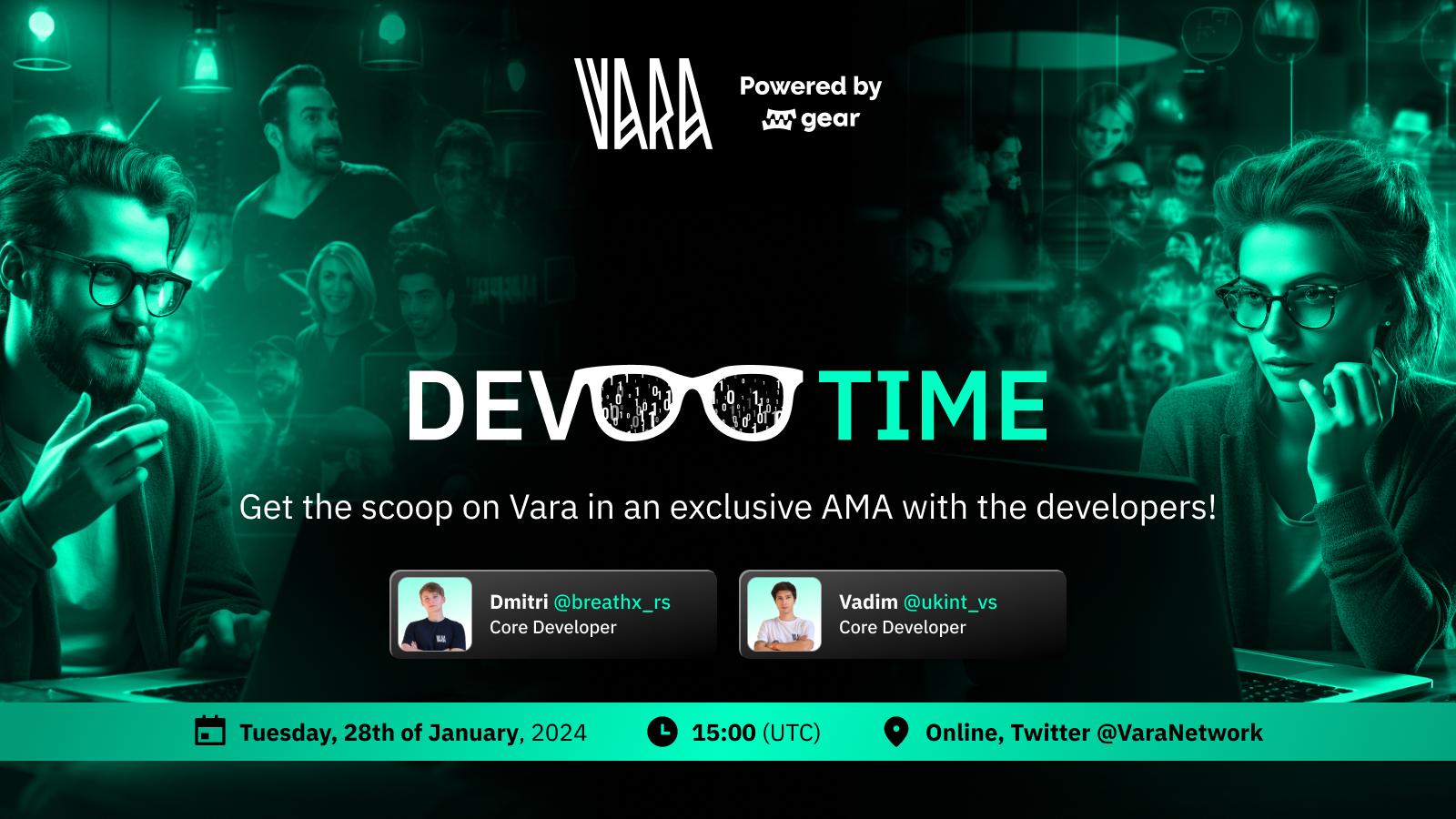 VARA
Powered by gear

DEV TIME

Get the scoop on Vara in an exclusive AMA with the developers!

Dmitri @breathx_rs
Core Developer

Vadim @ukint_vs
Core Developer

Tuesday, 28th of January, 2024
15:00 (UTC)
Online, Twitter @VaraNetwork